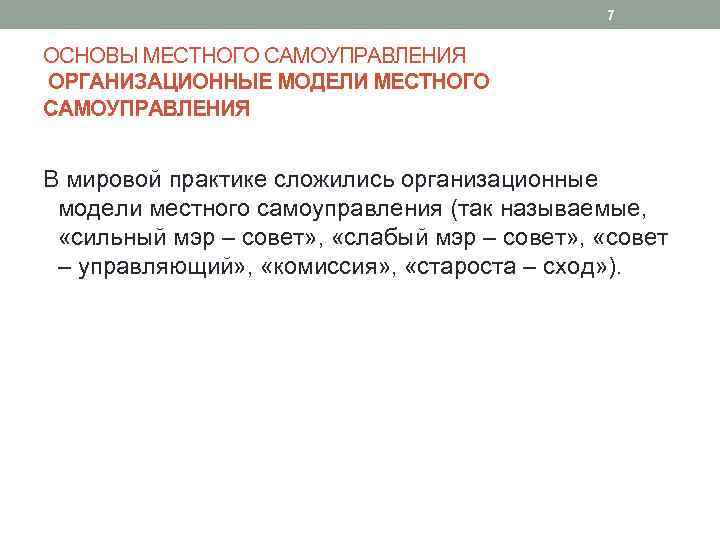 7

ОСНОВЫ МЕСТНОГО САМОУПРАВЛЕНИЯ
ОРГАНИЗАЦИОННЫЕ МОДЕЛИ МЕСТНОГО САМОУПРАВЛЕНИЯ

В мировой практике сложились организационные модели местного самоуправления (так называемые, «сильный мэр – совет», «слабый мэр – совет», «совет – управляющий», «комиссия», «староста – сход»).